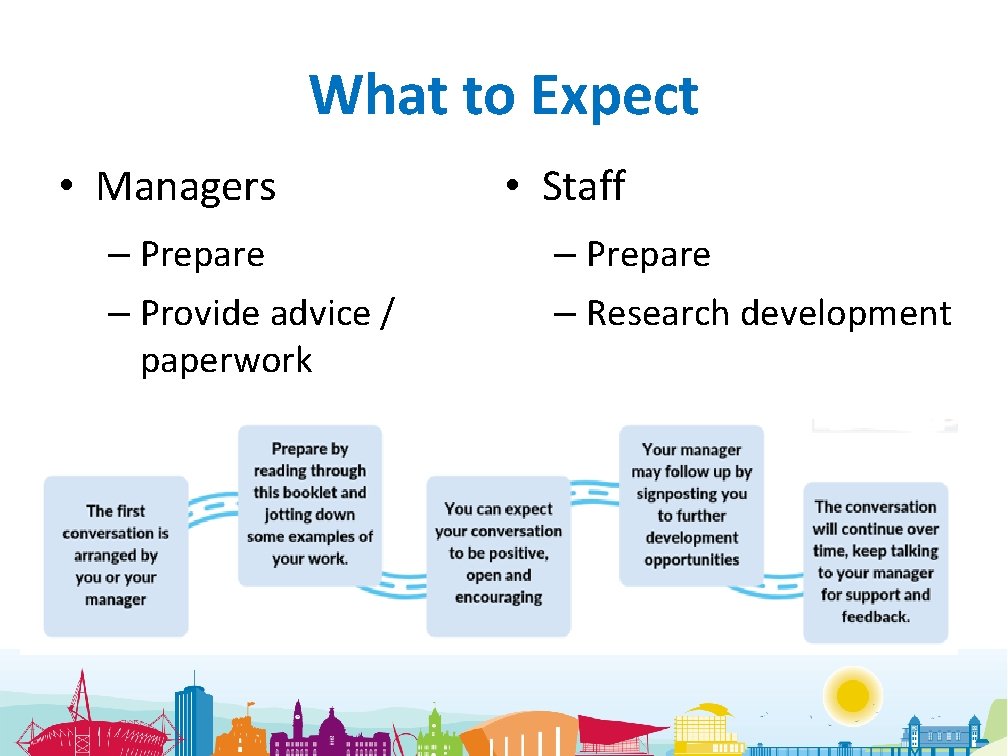 What to Expect

• Managers
– Prepare
– Provide advice / paperwork

• Staff
– Prepare
– Research development

The first conversation is arranged by you or your manager

Prepare by reading through this booklet and jotting down some examples of your work.

You can expect your conversation to be positive, open and encouraging

Your manager may follow up by signposting you to further development opportunities

The conversation will continue over time, keep talking to your manager for support and feedback.